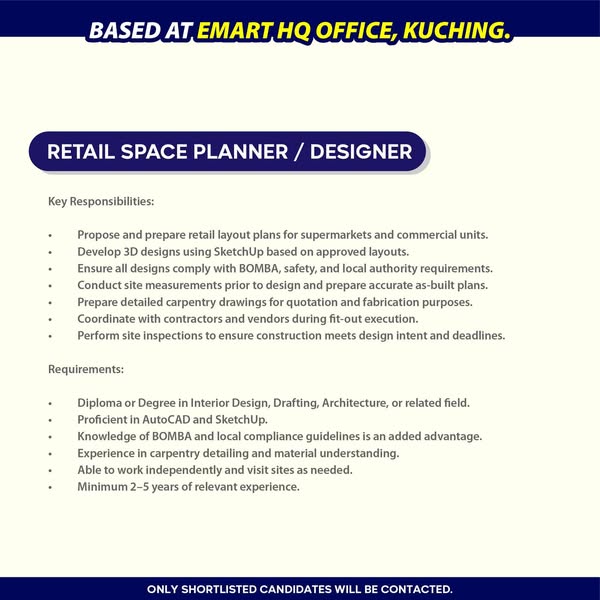 BASED AT EMART HQ OFFICE, KUCHING.

RETAIL SPACE PLANNER / DESIGNER

Key Responsibilities:

• Propose and prepare retail layout plans for supermarkets and commercial units.
• Develop 3D designs using SketchUp based on approved layouts.
• Ensure all designs comply with BOMBA, safety, and local authority requirements.
• Conduct site measurements prior to design and prepare accurate as-built plans.
• Prepare detailed carpentry drawings for quotation and fabrication purposes.
• Coordinate with contractors and vendors during fit-out execution.
• Perform site inspections to ensure construction meets design intent and deadlines.

Requirements:

• Diploma or Degree in Interior Design, Drafting, Architecture, or related field.
• Proficient in AutoCAD and SketchUp.
• Knowledge of BOMBA and local compliance guidelines is an added advantage.
• Experience in carpentry detailing and material understanding.
• Able to work independently and visit sites as needed.
• Minimum 2–5 years of relevant experience.

ONLY SHORTLISTED CANDIDATES WILL BE CONTACTED.